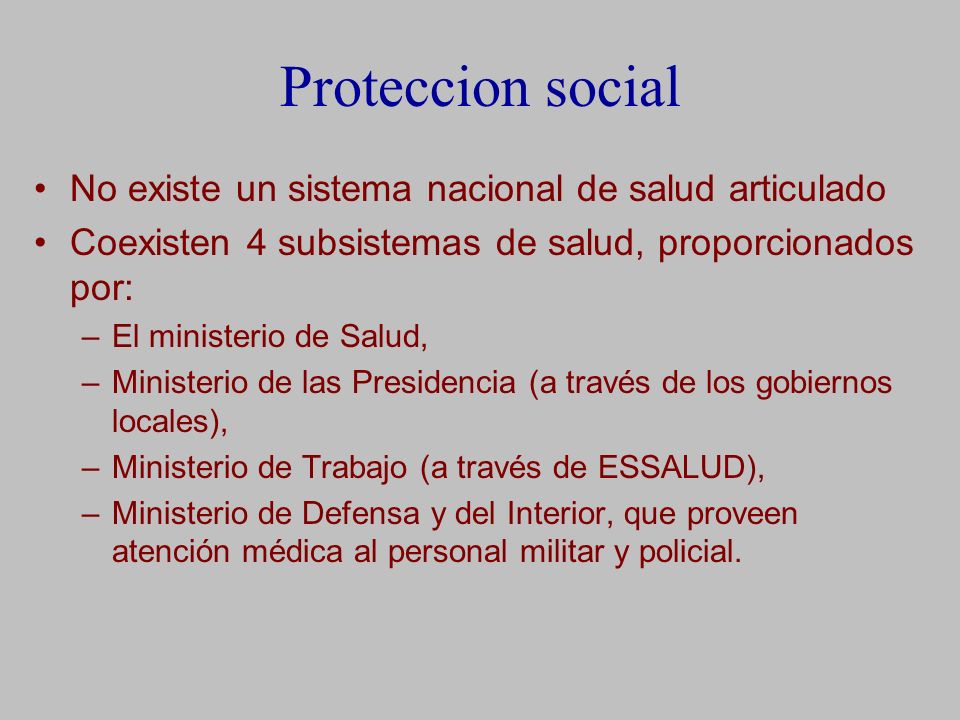 Proteccion social

• No existe un sistema nacional de salud articulado
• Coexisten 4 subsistemas de salud, proporcionados por:
– El ministerio de Salud,
– Ministerio de las Presidencia (a través de los gobiernos locales),
– Ministerio de Trabajo (a través de ESSALUD),
– Ministerio de Defensa y del Interior, que proveen atención médica al personal militar y policial.